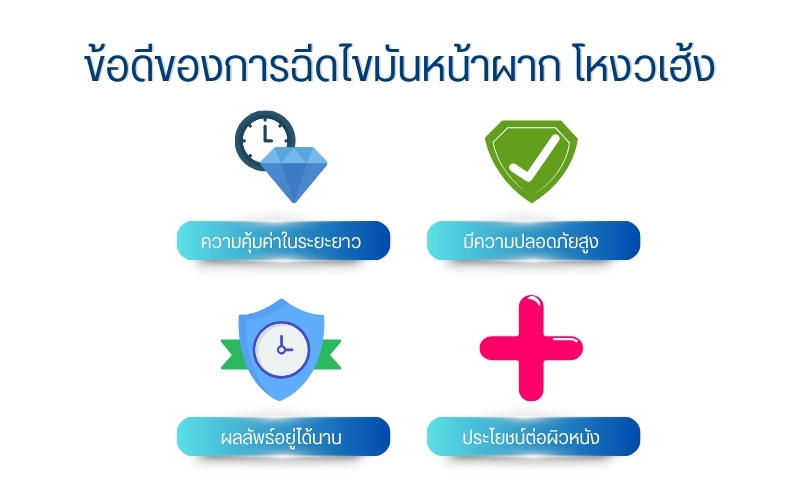 ข้อดีของการฉีดไขมันหน้าผาก โหงวเฮ้ง

ความคุ้มค่าในระยะยาว

มีความปลอดภัยสูง

ผลลัพธ์อยู่ได้นาน

ประโยชน์ต่อผิวหนัง